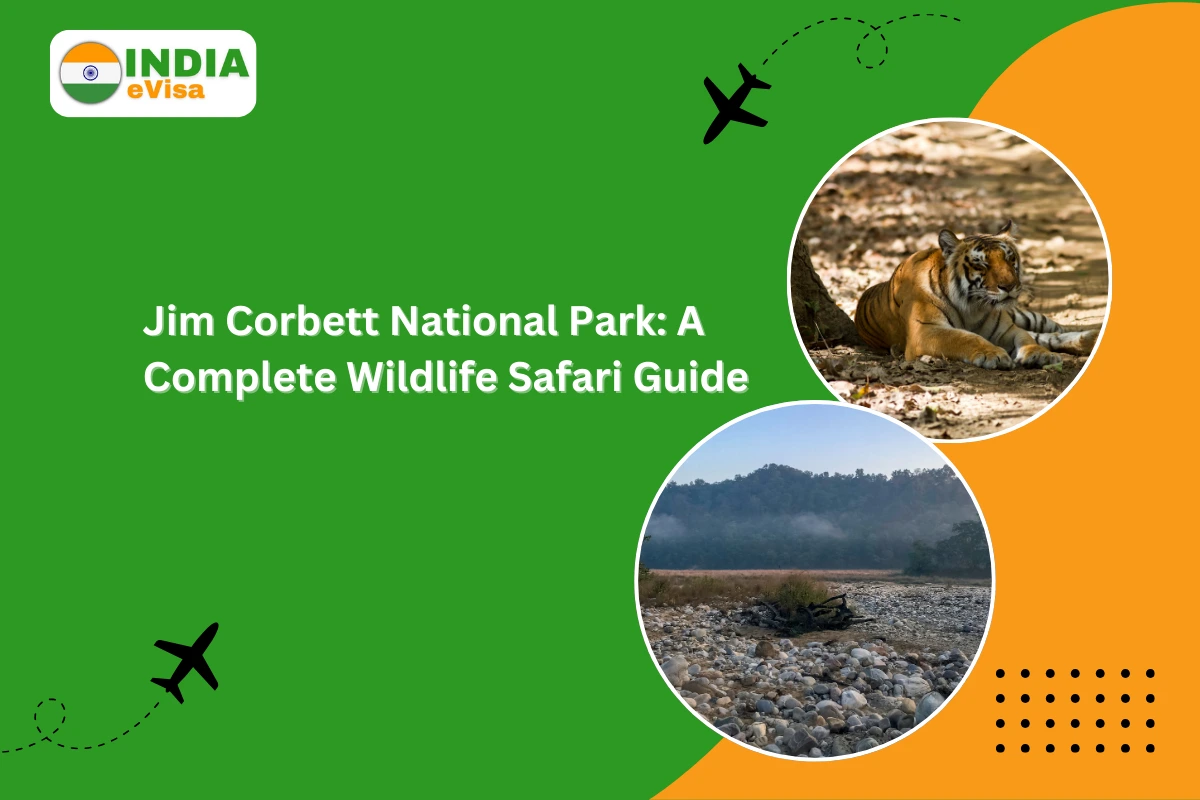 INDIA eVisa

Jim Corbett National Park: A Complete Wildlife Safari Guide